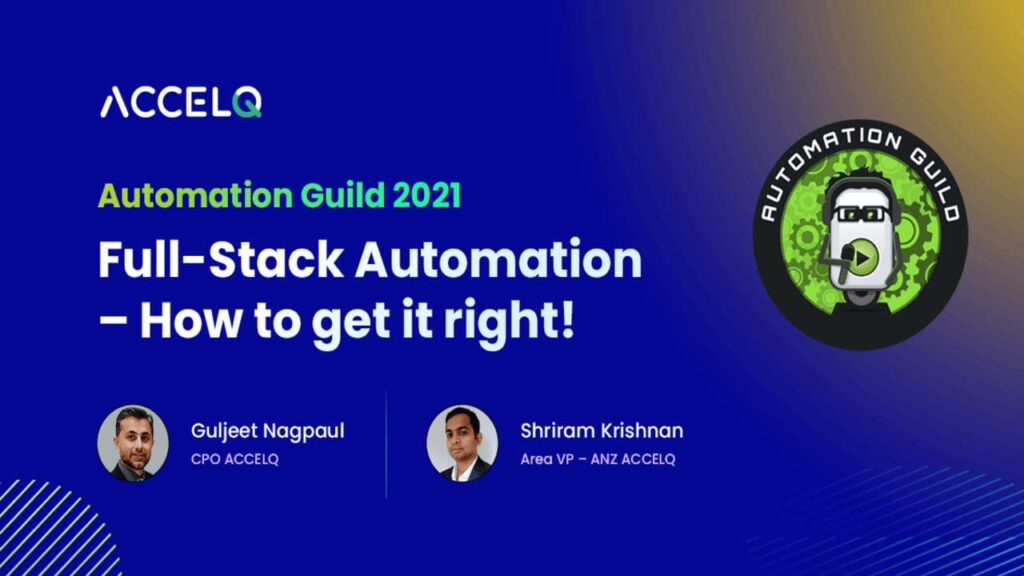 ACCELQ

Automation Guild 2021

Full-Stack Automation – How to get it right!

AUTOMATION GUILD

Guljeet Nagpaul
CPO ACCELQ

Shriram Krishnan
Area VP – ANZ ACCELQ